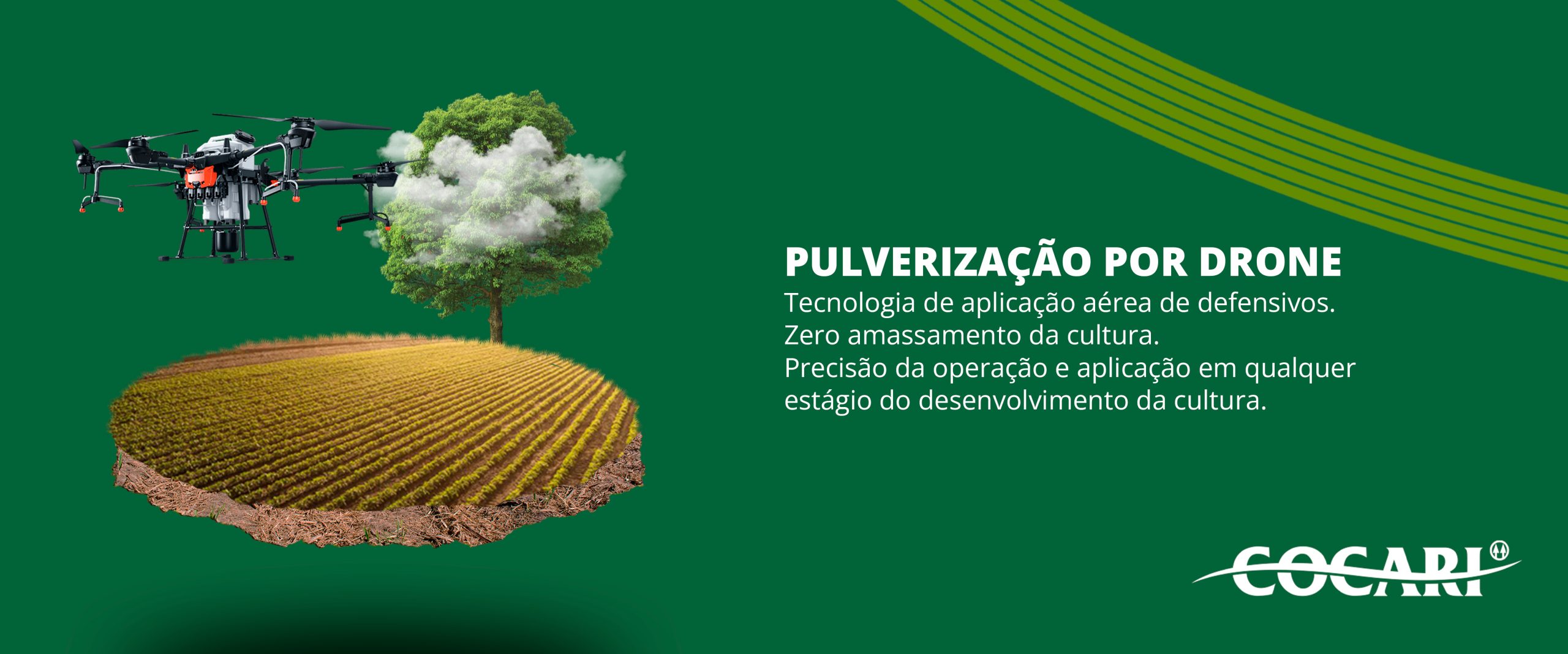 PULVERIZAÇÃO POR DRONE
Tecnologia de aplicação aérea de defensivos.
Zero amassamento da cultura.
Precisão da operação e aplicação em qualquer estágio do desenvolvimento da cultura.

COCARI